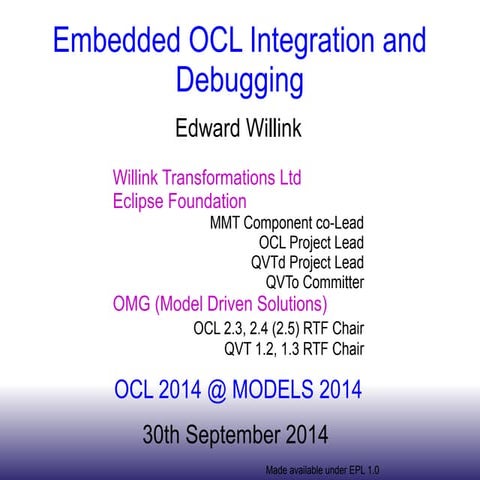 Embedded OCL Integration and Debugging

Edward Willink

Willink Transformations Ltd
Eclipse Foundation

MMT Component co-Lead
OCL Project Lead
QVTd Project Lead
QVTo Committer

OMG (Model Driven Solutions)

OCL 2.3, 2.4 (2.5) RTF Chair
QVT 1.2, 1.3 RTF Chair

OCL 2014 @ MODELS 2014

30th September 2014

Made available under EPL 1.0